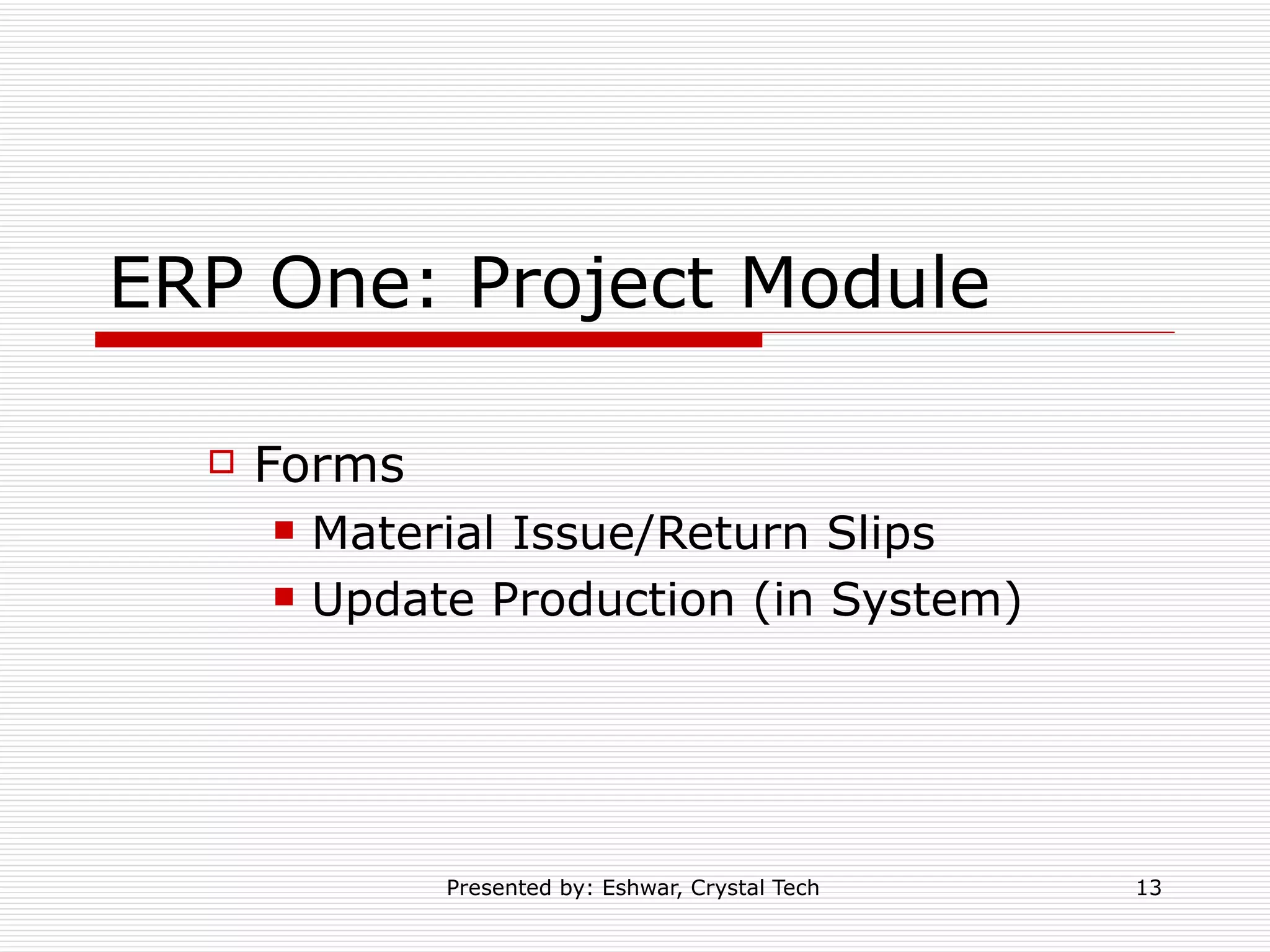 ERP One: Project Module

Forms

Material Issue/Return Slips

Update Production (in System)

Presented by: Eshwar, Crystal Tech

13